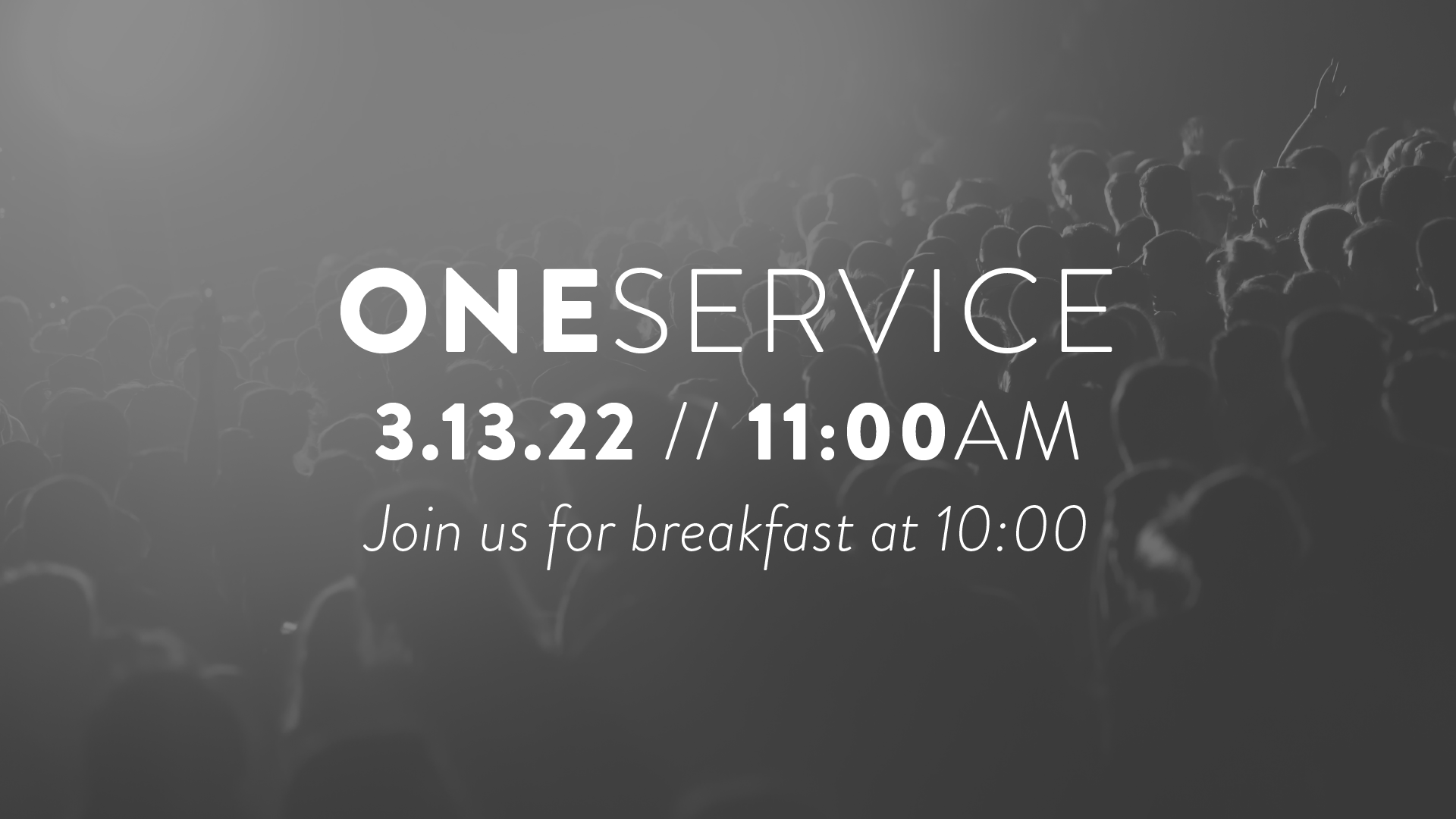 ONESERVICE
3.13.22 // 11:00AM
Join us for breakfast at 10:00